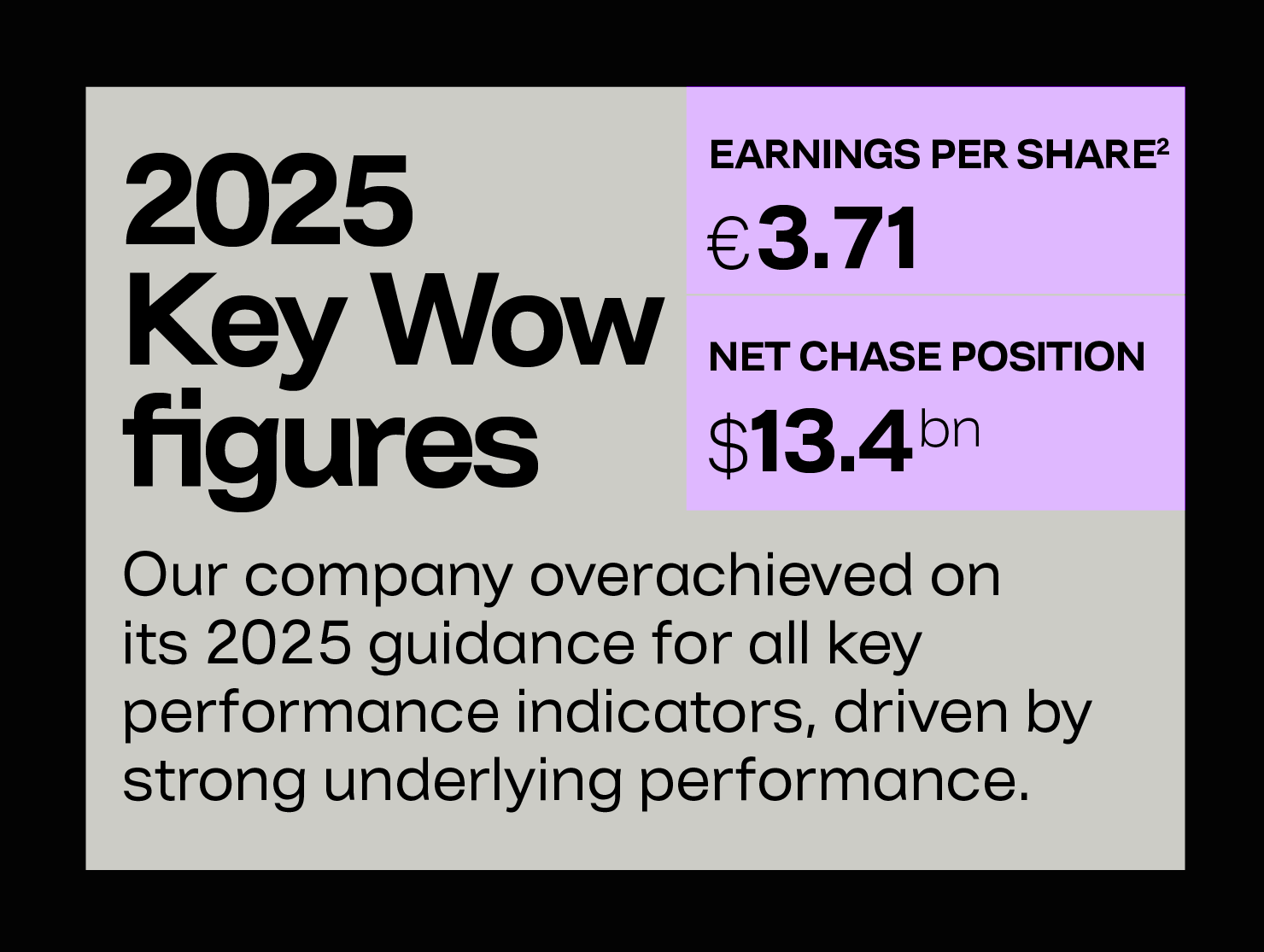 2025 Key Wow figures

EARNINGS PER SHARE²

€3.71

NET CHASE POSITION

$13.4bn

Our company overachieved on its 2025 guidance for all key performance indicators, driven by strong underlying performance.